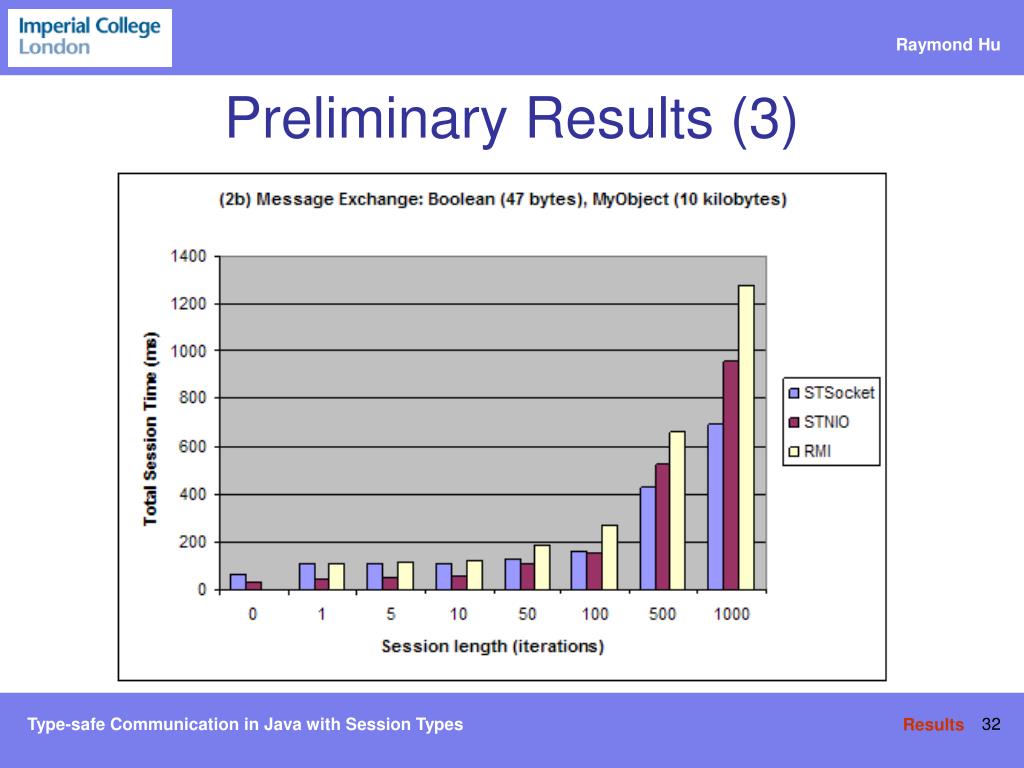 Imperial College London

Raymond Hu

Preliminary Results (3)

(2b) Message Exchange: Boolean (47 bytes), MyObject (10 kilobytes)

Total Session Time (ms)

1400
1200
1000
800
600
400
200
0

0 1 5 10 50 100 500 1000

Session length (iterations)

STSocket
STNIO
RMI

Type-safe Communication in Java with Session Types

Results 32